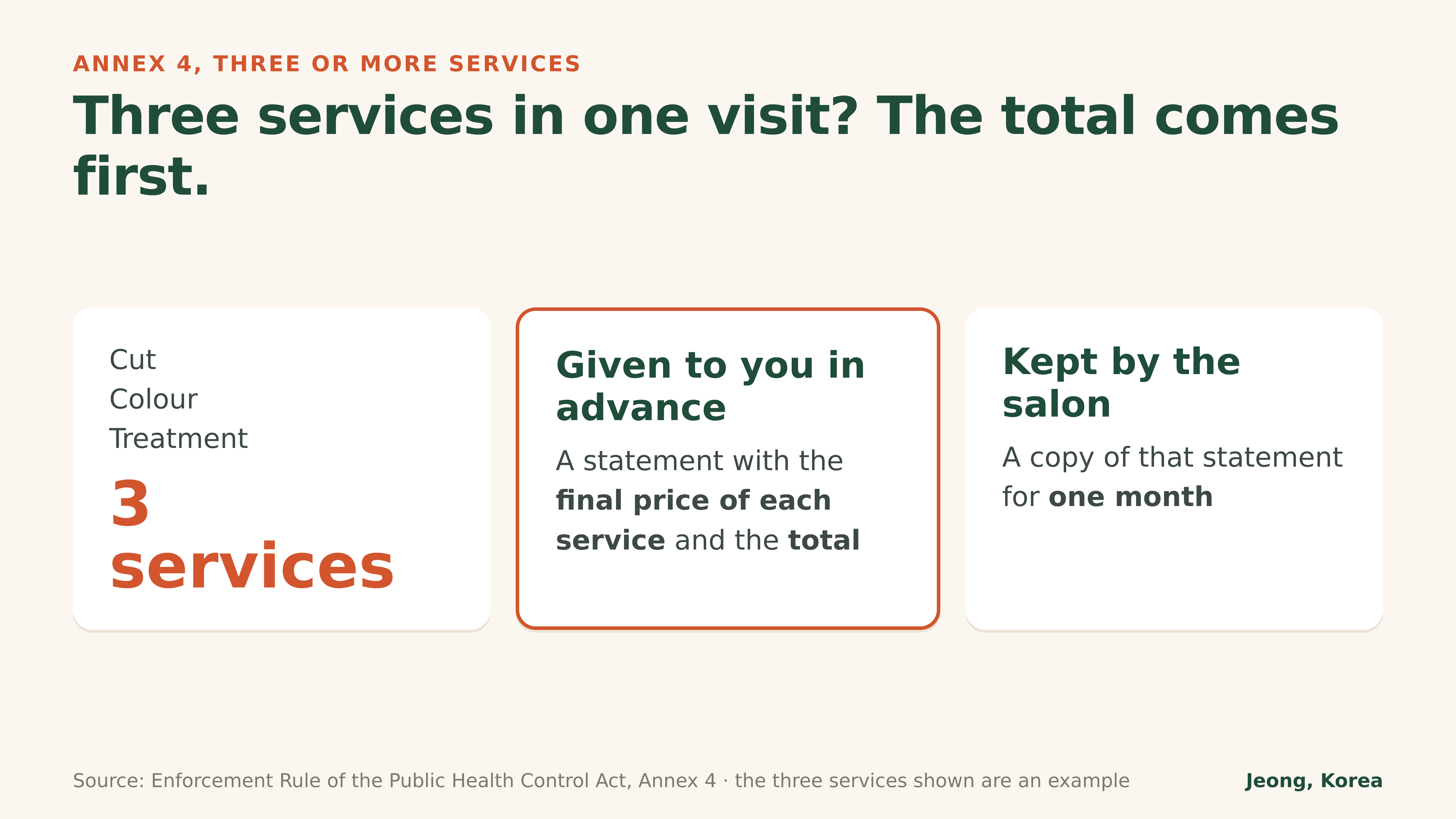 ANNEX 4, THREE OR MORE SERVICES

Three services in one visit? The total comes first.

Cut
Colour
Treatment

3 services

Given to you in advance

A statement with the final price of each service and the total

Kept by the salon

A copy of that statement for one month

Source: Enforcement Rule of the Public Health Control Act, Annex 4 · the three services shown are an example

Jeong, Korea